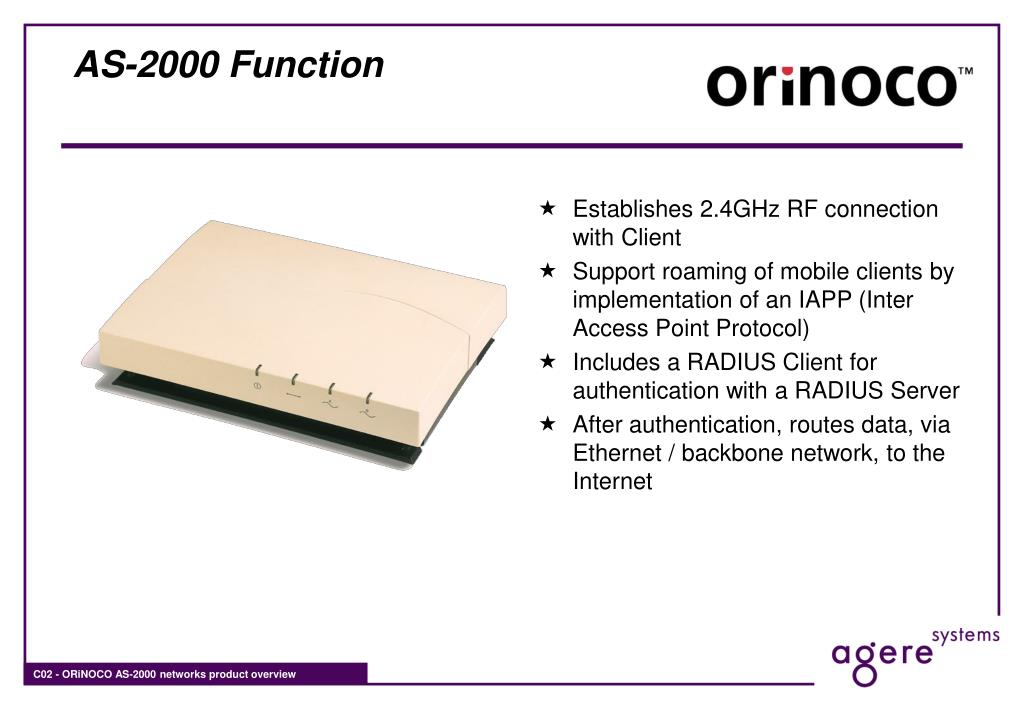 AS-2000 Function

orinoco™

★ Establishes 2.4GHz RF connection with Client
★ Support roaming of mobile clients by implementation of an IAPP (Inter Access Point Protocol)
★ Includes a RADIUS Client for authentication with a RADIUS Server
★ After authentication, routes data, via Ethernet / backbone network, to the Internet

C02 - ORiNOCO AS-2000 networks product overview

agere systems